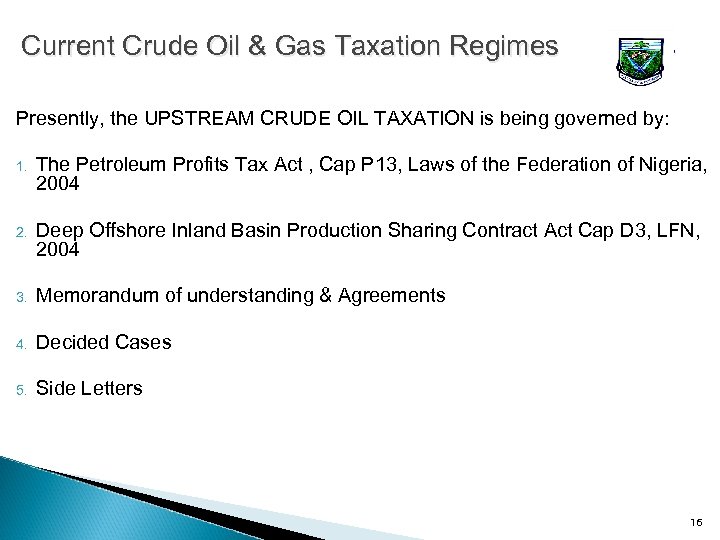 Current Crude Oil & Gas Taxation Regimes

Presently, the UPSTREAM CRUDE OIL TAXATION is being governed by:

1. The Petroleum Profits Tax Act , Cap P13, Laws of the Federation of Nigeria, 2004

2. Deep Offshore Inland Basin Production Sharing Contract Act Cap D3, LFN, 2004

3. Memorandum of understanding & Agreements

4. Decided Cases

5. Side Letters

16